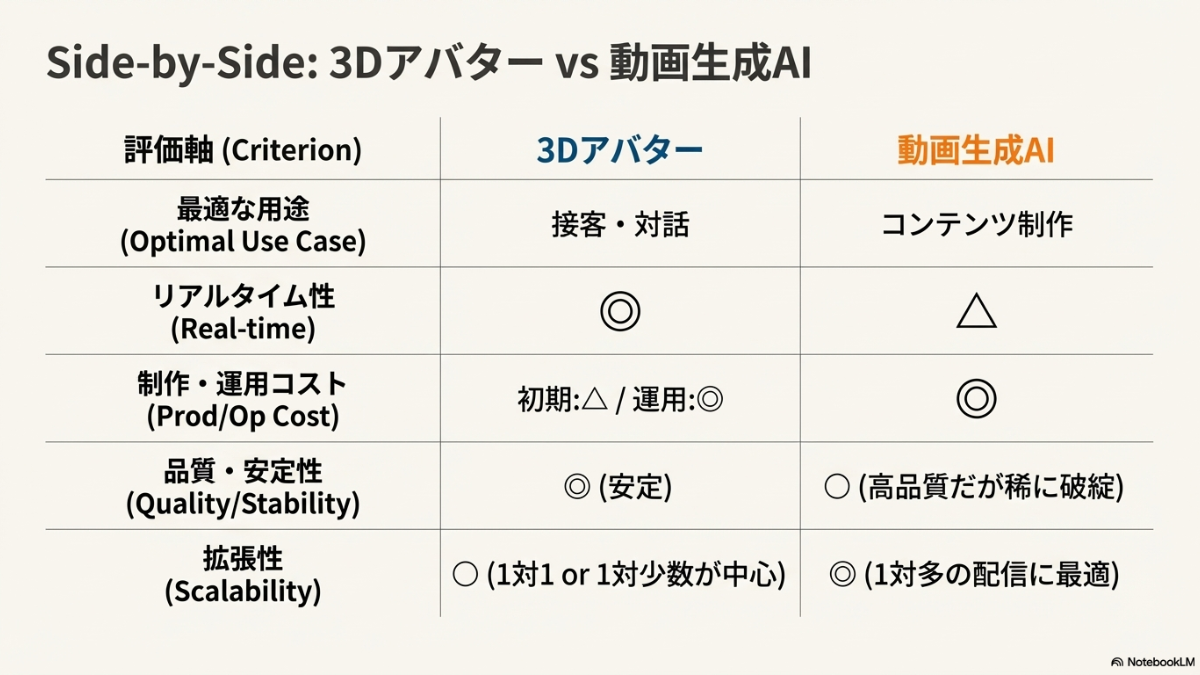 Side-by-Side: 3Dアバター vs 動画生成AI

| 評価軸 (Criterion) | 3Dアバター | 動画生成AI |
|---|---|---|
| 最適な用途 (Optimal Use Case) | 接客・対話 | コンテンツ制作 |
| リアルタイム性 (Real-time) | ◎ | △ |
| 制作・運用コスト (Prod/Op Cost) | 初期:△ / 運用:◎ | ◎ |
| 品質・安定性 (Quality/Stability) | ◎ (安定) | ○ (高品質だが稀に破綻) |
| 拡張性 (Scalability) | ○ (1対1 or 1対少数が中心) | ◎ (1対多の配信に最適) |

NotebookLM